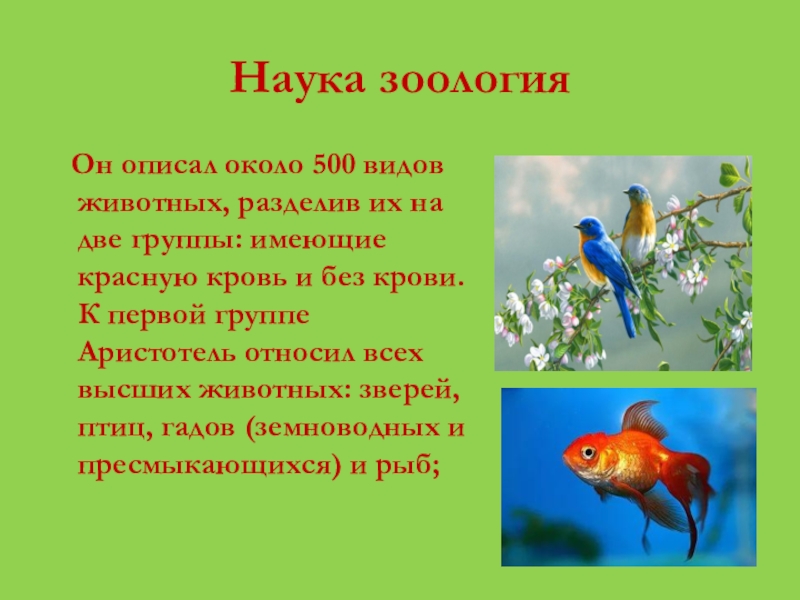 Наука зоология

Он описал около 500 видов животных, разделив их на две группы: имеющие красную кровь и без крови. К первой группе Аристотель относил всех высших животных: зверей, птиц, гадов (земноводных и пресмыкающихся) и рыб;